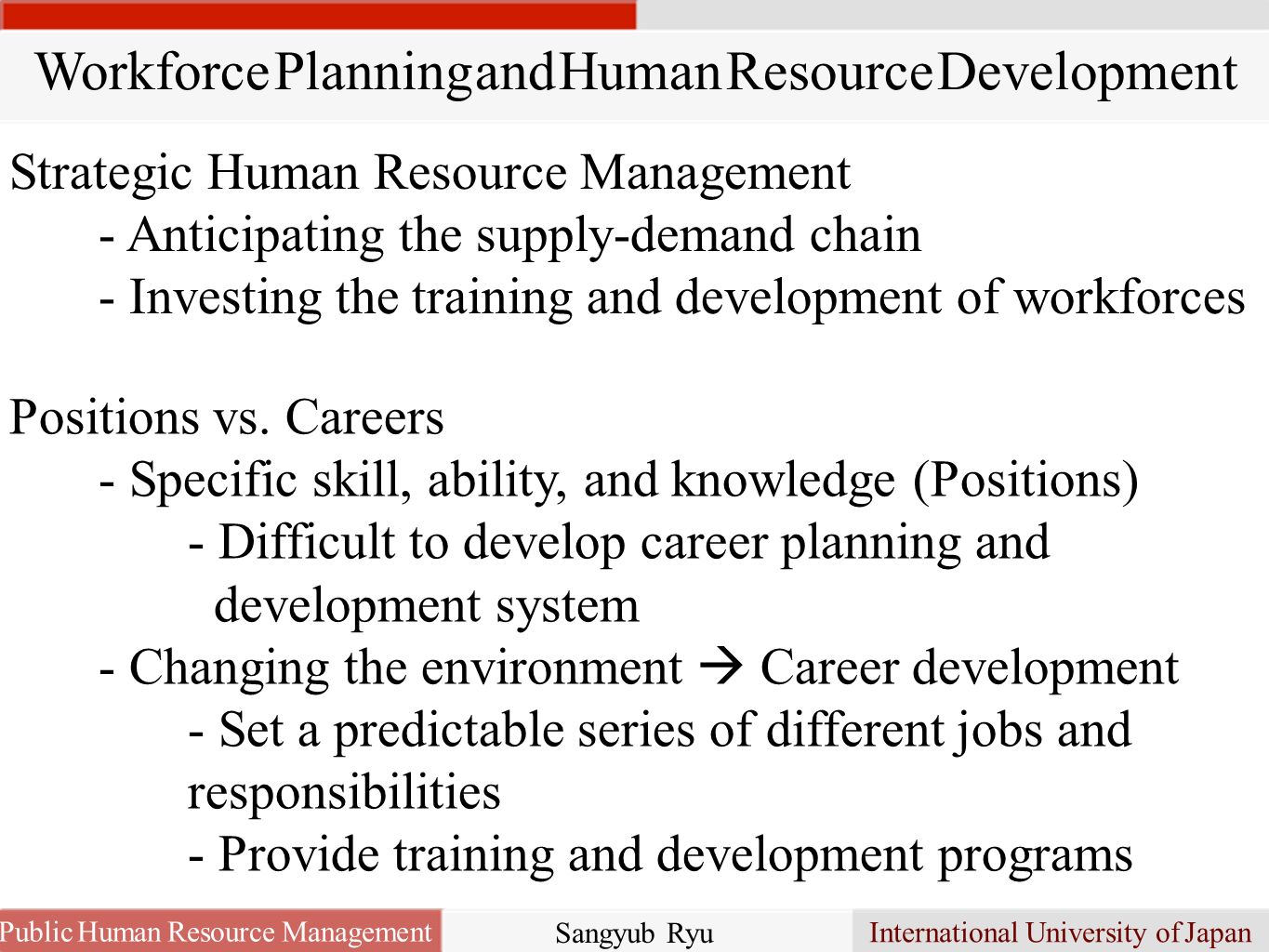 Workforce Planning and Human Resource Development

Strategic Human Resource Management
- Anticipating the supply-demand chain
- Investing the training and development of workforces

Positions vs. Careers
- Specific skill, ability, and knowledge (Positions)
- Difficult to develop career planning and development system
- Changing the environment → Career development
- Set a predictable series of different jobs and responsibilities
- Provide training and development programs

Public Human Resource Management

Sangyub Ryu

International University of Japan